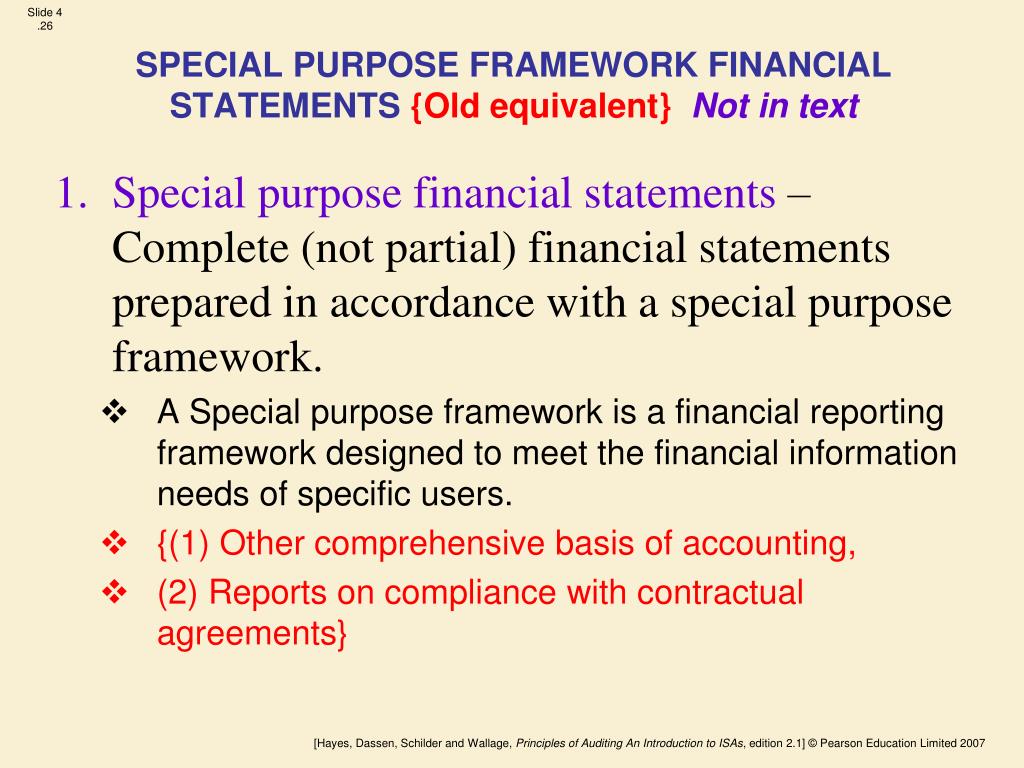 Slide 4
.26

SPECIAL PURPOSE FRAMEWORK FINANCIAL STATEMENTS {Old equivalent} Not in text

1. Special purpose financial statements – Complete (not partial) financial statements prepared in accordance with a special purpose framework.

❖ A Special purpose framework is a financial reporting framework designed to meet the financial information needs of specific users.

❖ {(1) Other comprehensive basis of accounting,

❖ (2) Reports on compliance with contractual agreements}

[Hayes, Dassen, Schilder and Wallage, Principles of Auditing An Introduction to ISAs, edition 2.1] © Pearson Education Limited 2007